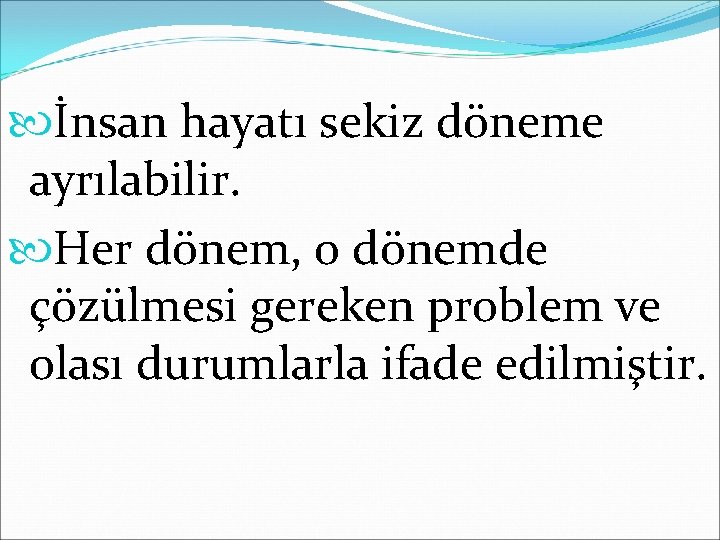 İnsan hayatı sekiz döneme ayrılabilir.

Her dönem, o dönemde çözülmesi gereken problem ve olası durumlarla ifade edilmiştir.